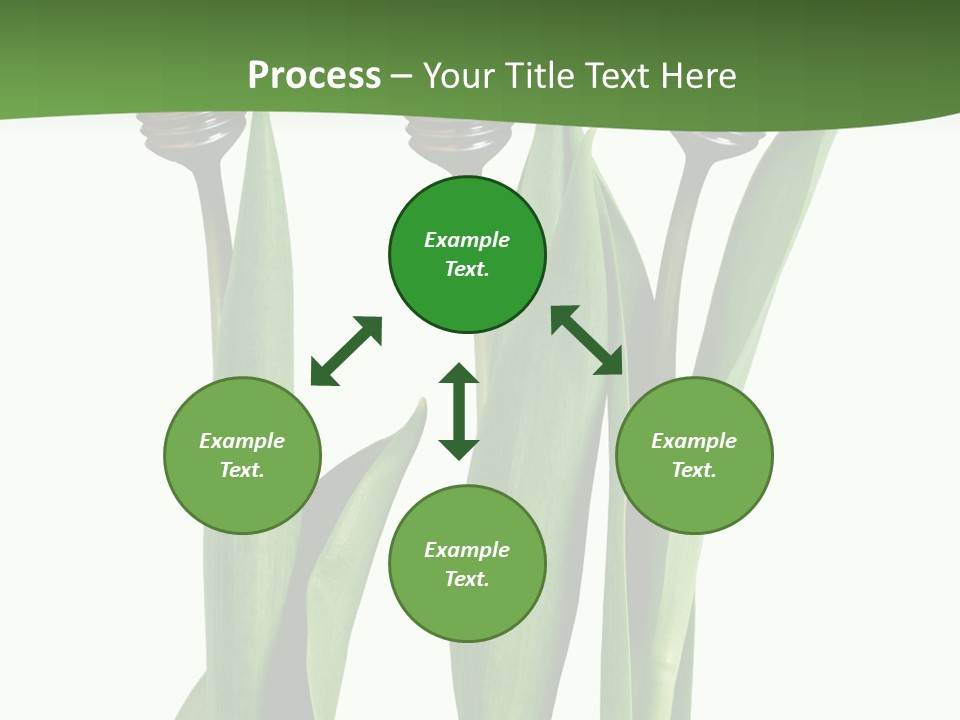 Process – Your Title Text Here

Example Text.

Example Text.

Example Text.

Example Text.